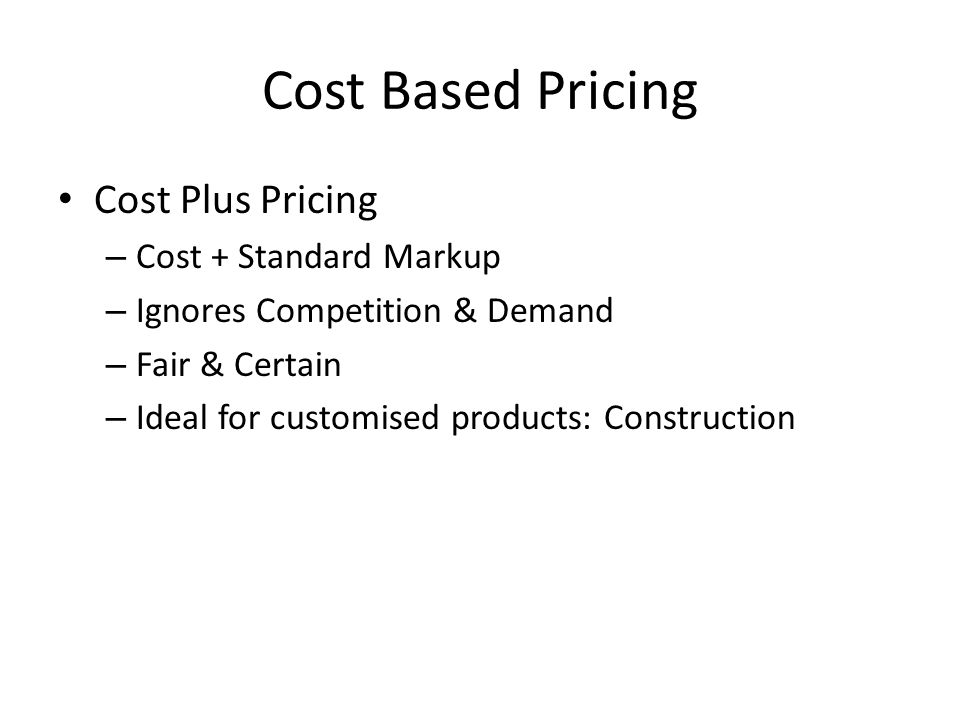 Cost Based Pricing

• Cost Plus Pricing
– Cost + Standard Markup
– Ignores Competition & Demand
– Fair & Certain
– Ideal for customised products: Construction